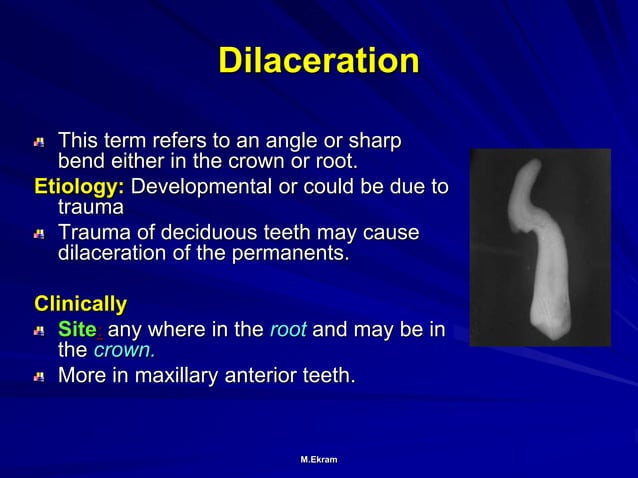 Dilaceration

This term refers to an angle or sharp bend either in the crown or root.

Etiology: Developmental or could be due to trauma

Trauma of deciduous teeth may cause dilaceration of the permanents.

Clinically

Site: any where in the root and may be in the crown.

More in maxillary anterior teeth.

M.Ekram